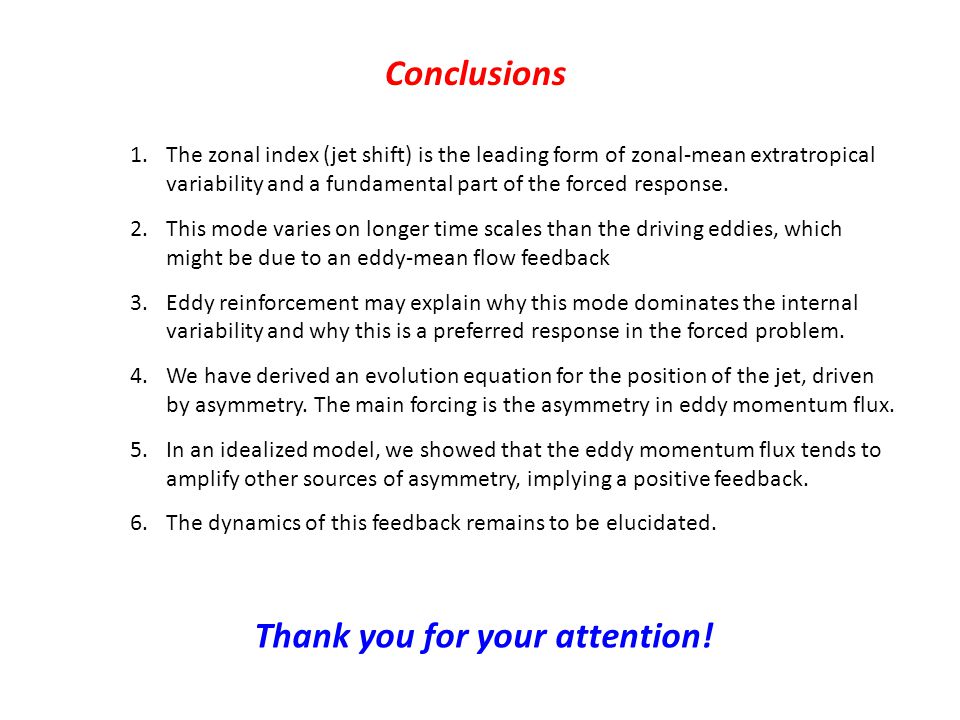 Conclusions

1. The zonal index (jet shift) is the leading form of zonal-mean extratropical variability and a fundamental part of the forced response.

2. This mode varies on longer time scales than the driving eddies, which might be due to an eddy-mean flow feedback

3. Eddy reinforcement may explain why this mode dominates the internal variability and why this is a preferred response in the forced problem.

4. We have derived an evolution equation for the position of the jet, driven by asymmetry. The main forcing is the asymmetry in eddy momentum flux.

5. In an idealized model, we showed that the eddy momentum flux tends to amplify other sources of asymmetry, implying a positive feedback.

6. The dynamics of this feedback remains to be elucidated.

Thank you for your attention!